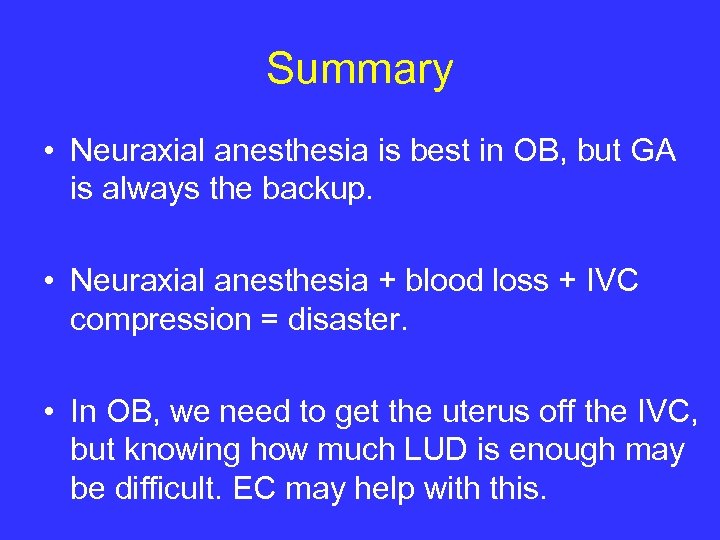 Summary

• Neuraxial anesthesia is best in OB, but GA is always the backup.

• Neuraxial anesthesia + blood loss + IVC compression = disaster.

• In OB, we need to get the uterus off the IVC, but knowing how much LUD is enough may be difficult. EC may help with this.